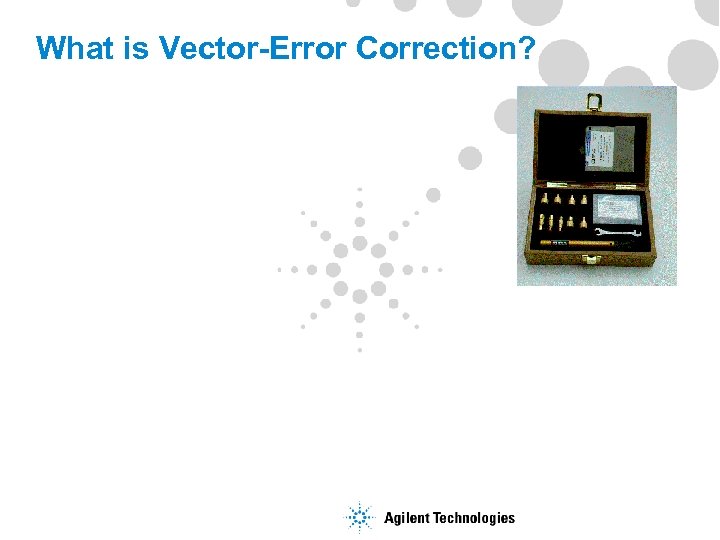 What is Vector-Error Correction?

Agilent Technologies